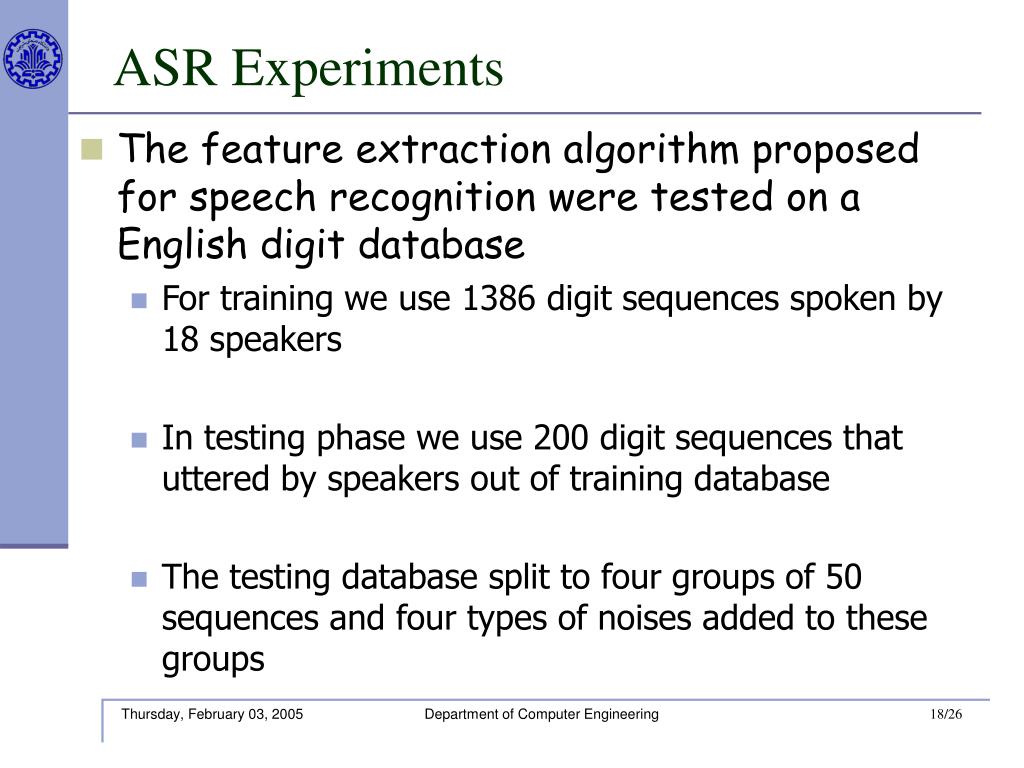 ASR Experiments

The feature extraction algorithm proposed for speech recognition were tested on a English digit database

For training we use 1386 digit sequences spoken by 18 speakers

In testing phase we use 200 digit sequences that uttered by speakers out of training database

The testing database split to four groups of 50 sequences and four types of noises added to these groups

Thursday, February 03, 2005

Department of Computer Engineering

18/26